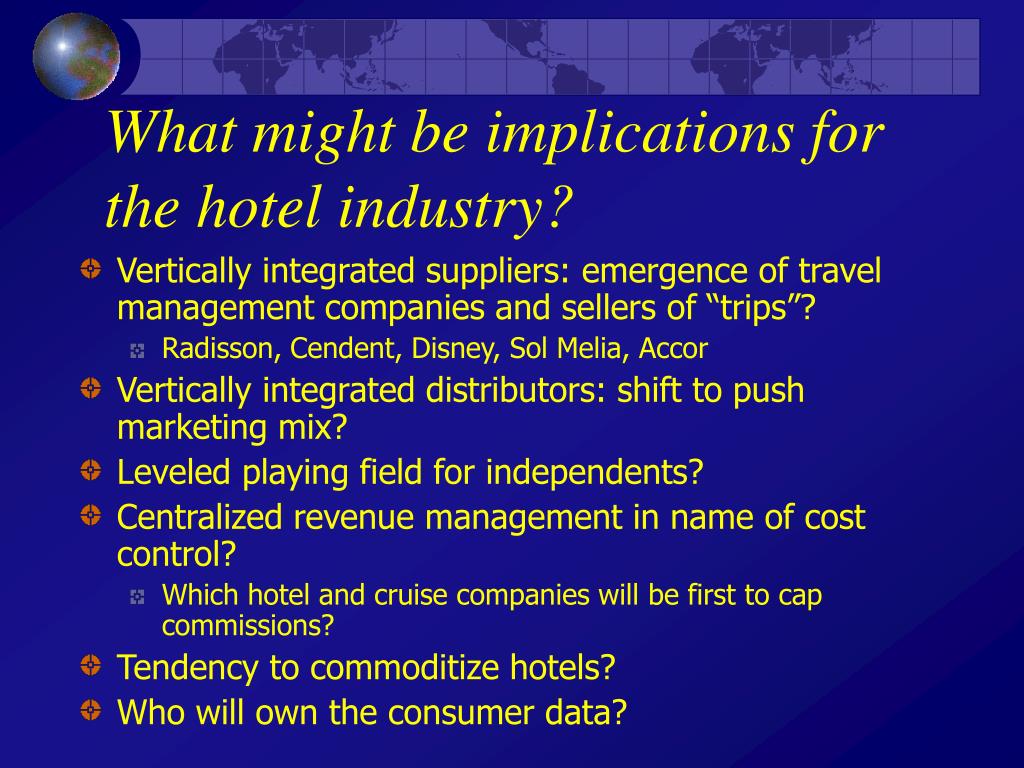 What might be implications for the hotel industry?

Vertically integrated suppliers: emergence of travel management companies and sellers of “trips”?

Radisson, Cendent, Disney, Sol Melia, Accor

Vertically integrated distributors: shift to push marketing mix?

Leveled playing field for independents?

Centralized revenue management in name of cost control?

Which hotel and cruise companies will be first to cap commissions?

Tendency to commoditize hotels?

Who will own the consumer data?